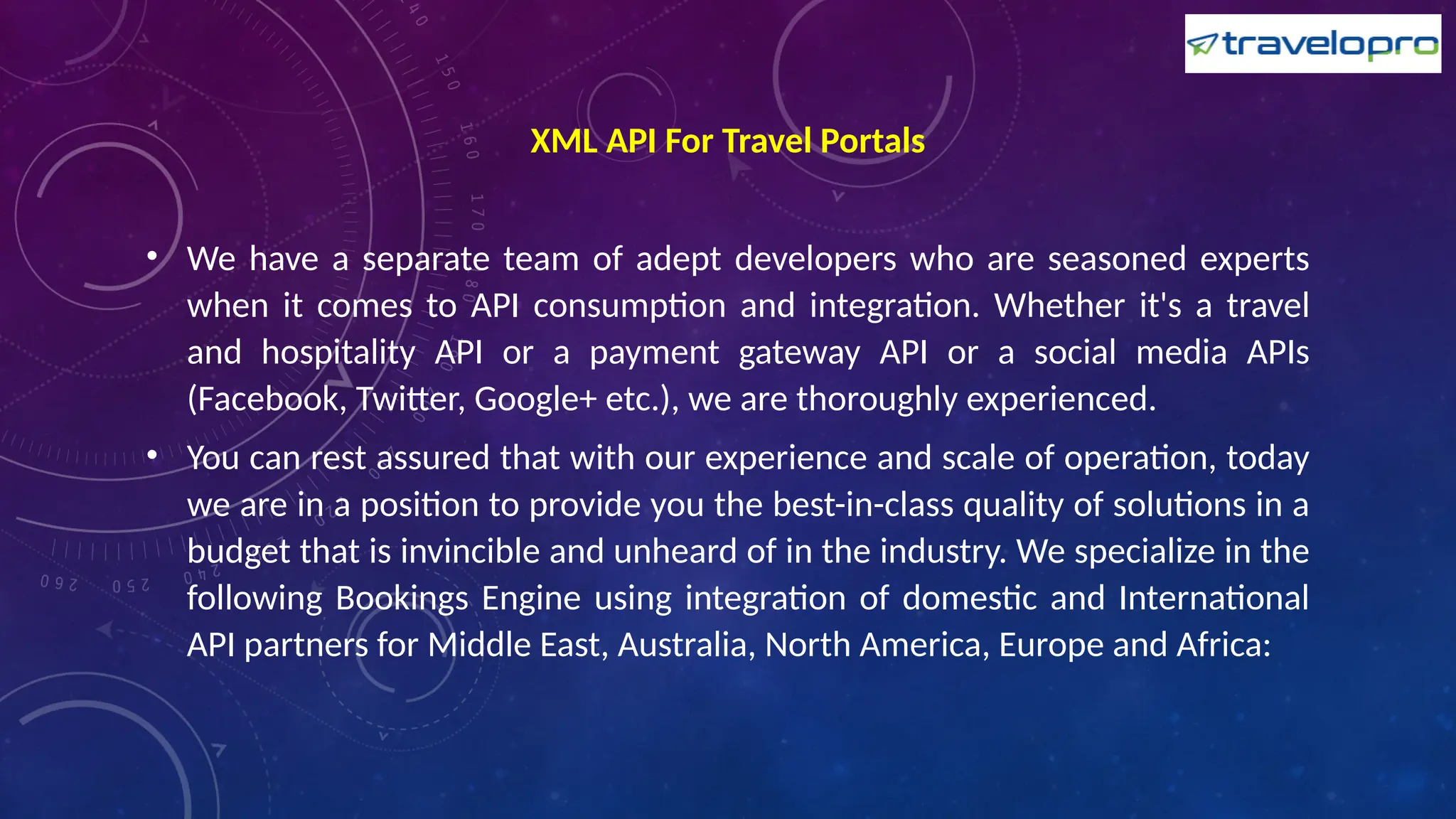 travelopro

XML API For Travel Portals

• We have a separate team of adept developers who are seasoned experts when it comes to API consumption and integration. Whether it's a travel and hospitality API or a payment gateway API or a social media APIs (Facebook, Twitter, Google+ etc.), we are thoroughly experienced.

• You can rest assured that with our experience and scale of operation, today we are in a position to provide you the best-in-class quality of solutions in a budget that is invincible and unheard of in the industry. We specialize in the following Bookings Engine using integration of domestic and International API partners for Middle East, Australia, North America, Europe and Africa: